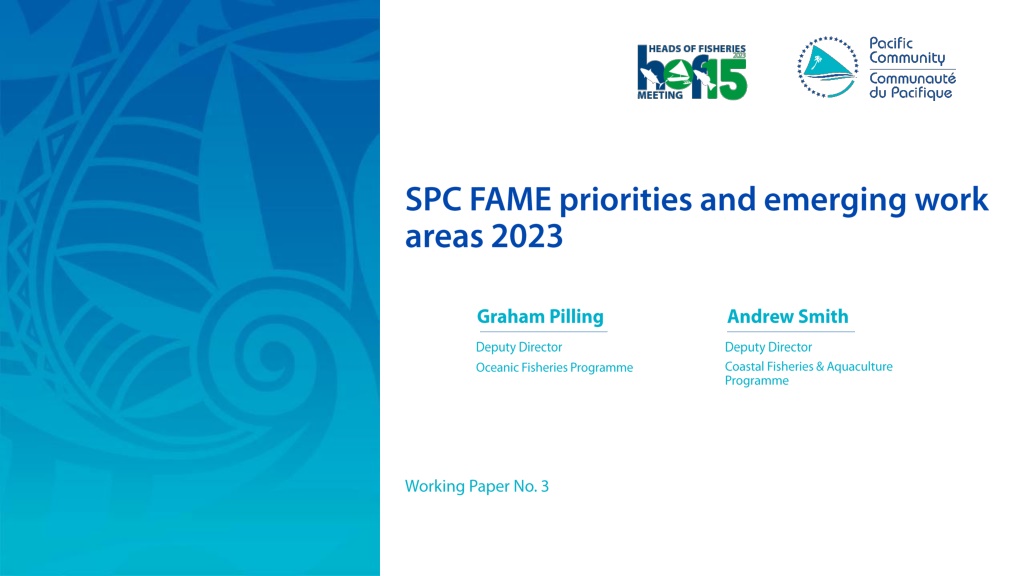 HEADS OF FISHERIES 2023
hof15
MEETING

Pacific Community
Communauté du Pacifique

SPC FAME priorities and emerging work areas 2023

Graham Pilling
Deputy Director
Oceanic Fisheries Programme

Andrew Smith
Deputy Director
Coastal Fisheries & Aquaculture Programme

Working Paper No. 3